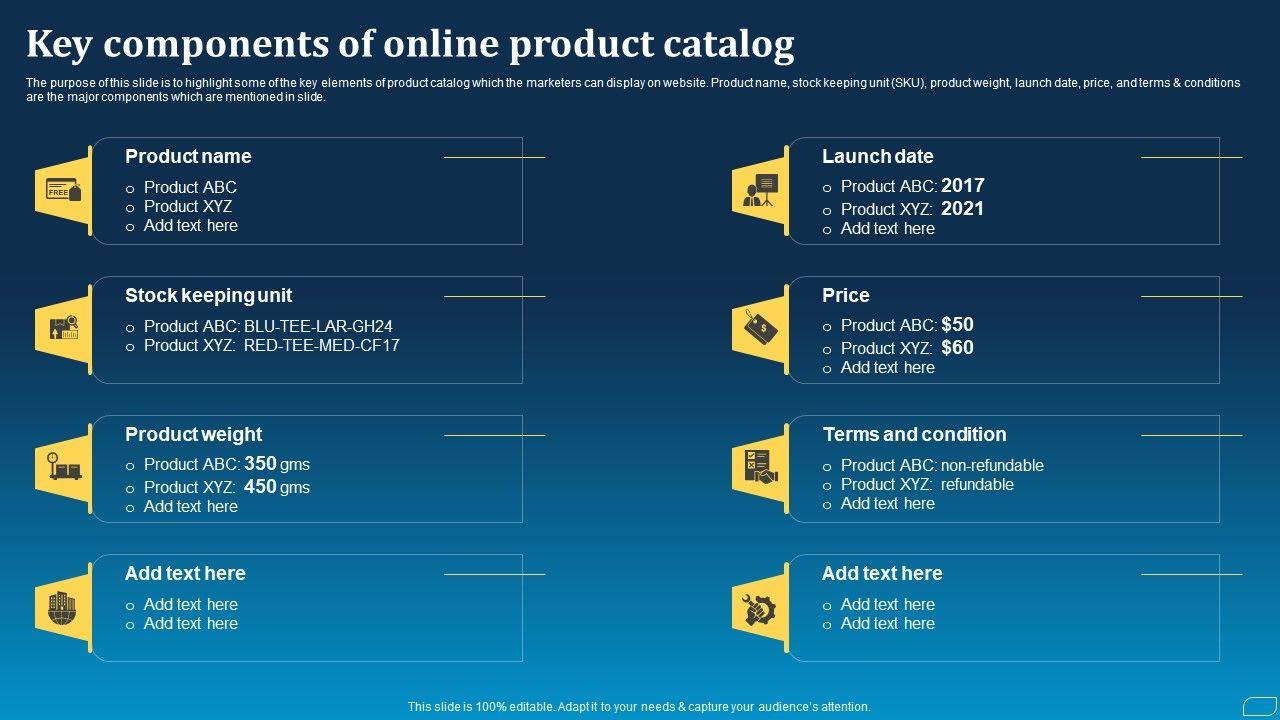 Key components of online product catalog

The purpose of this slide is to highlight some of the key elements of product catalog which the marketers can display on website. Product name, stock keeping unit (SKU), product weight, launch date, price, and terms & conditions are the major components which are mentioned in slide.

FREE

Product name
o Product ABC
o Product XYZ
o Add text here

Stock keeping unit
o Product ABC: BLU-TEE-LAR-GH24
o Product XYZ: RED-TEE-MED-CF17

Product weight
o Product ABC: 350 gms
o Product XYZ: 450 gms
o Add text here

Add text here
o Add text here
o Add text here

Launch date
o Product ABC: 2017
o Product XYZ: 2021
o Add text here

Price
o Product ABC: $50
o Product XYZ: $60
o Add text here

Terms and condition
o Product ABC: non-refundable
o Product XYZ: refundable
o Add text here

Add text here
o Add text here
o Add text here

This slide is 100% editable. Adapt it to your needs & capture your audience's attention.